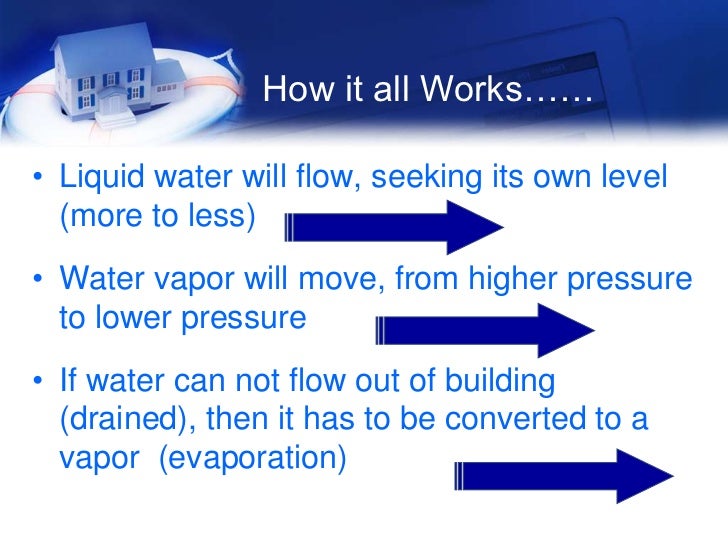 How it all Works……

• Liquid water will flow, seeking its own level (more to less)

• Water vapor will move, from higher pressure to lower pressure

• If water can not flow out of building (drained), then it has to be converted to a vapor (evaporation)